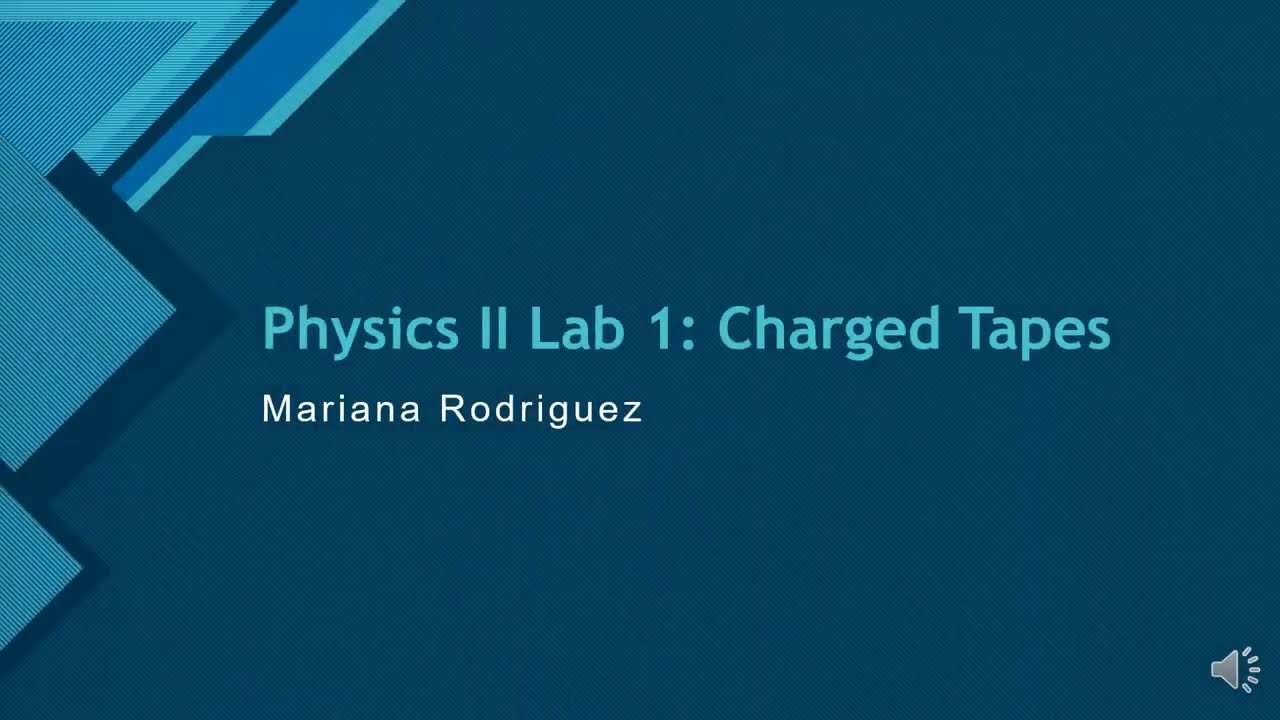 Physics II Lab 1: Charged Tapes

Mariana Rodriguez